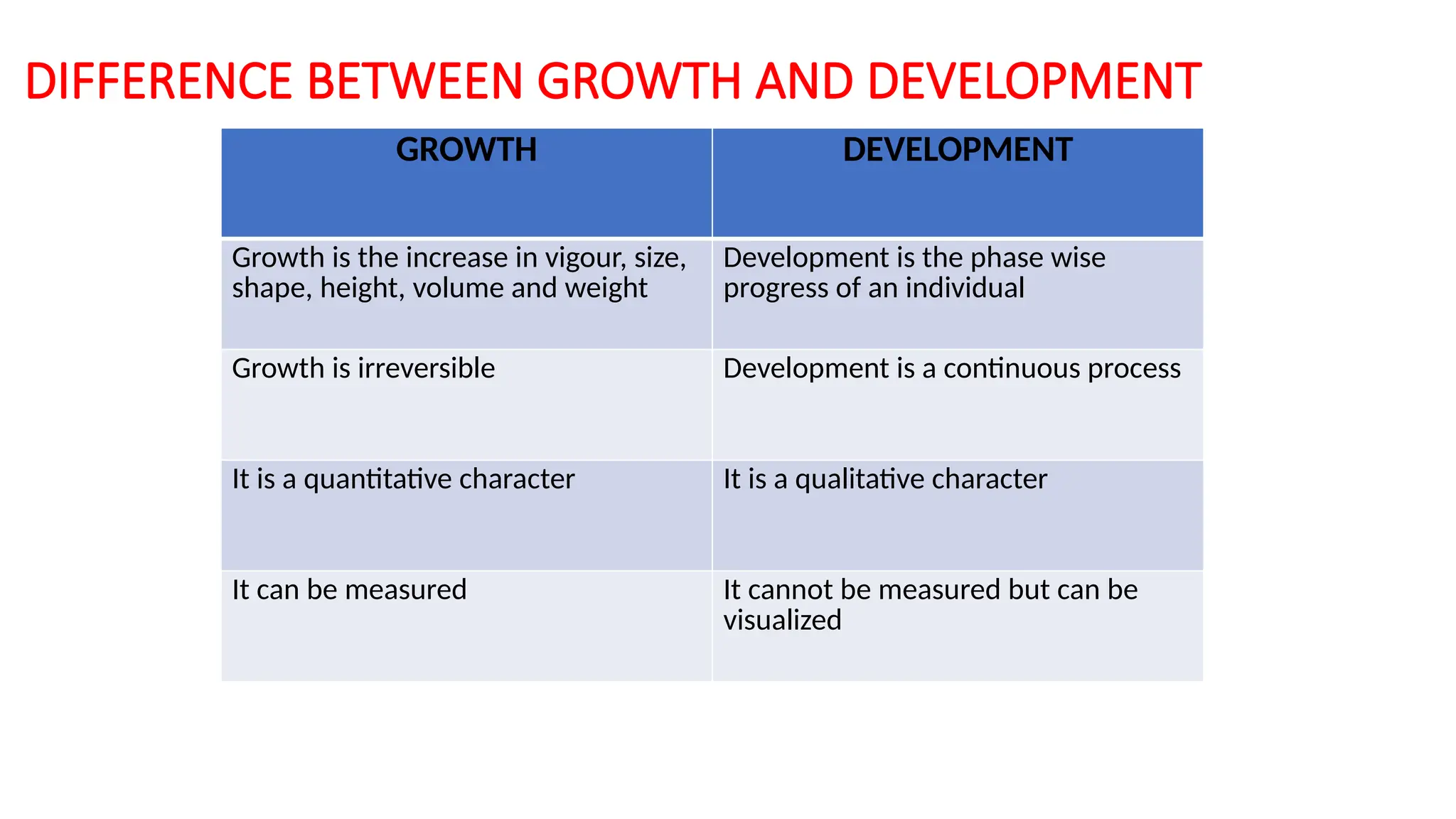 DIFFERENCE BETWEEN GROWTH AND DEVELOPMENT

| GROWTH | DEVELOPMENT |
|---|---|
| Growth is the increase in vigour, size, shape, height, volume and weight | Development is the phase wise progress of an individual |
| Growth is irreversible | Development is a continuous process |
| It is a quantitative character | It is a qualitative character |
| It can be measured | It cannot be measured but can be visualized |